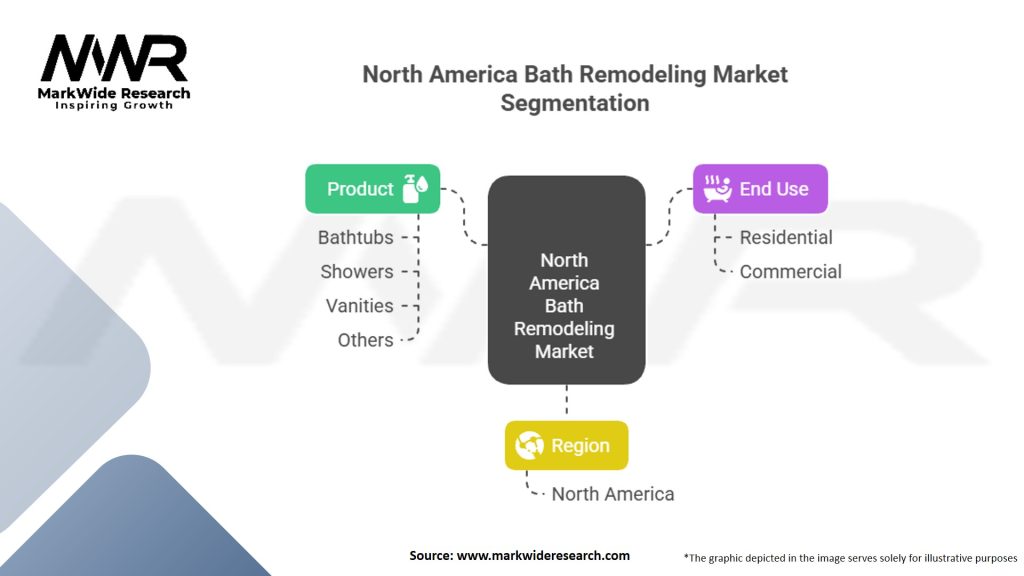 MWR
MarkWide Research
Inspiring Growth

North America Bath Remodeling Market Segmentation

Product
Bathtubs
Showers
Vanities
Others

North America Bath Remodeling Market

End Use
Residential
Commercial

Region
North America

Source: www.markwideresearch.com

*The graphic depicted in the image serves solely for illustrative purposes